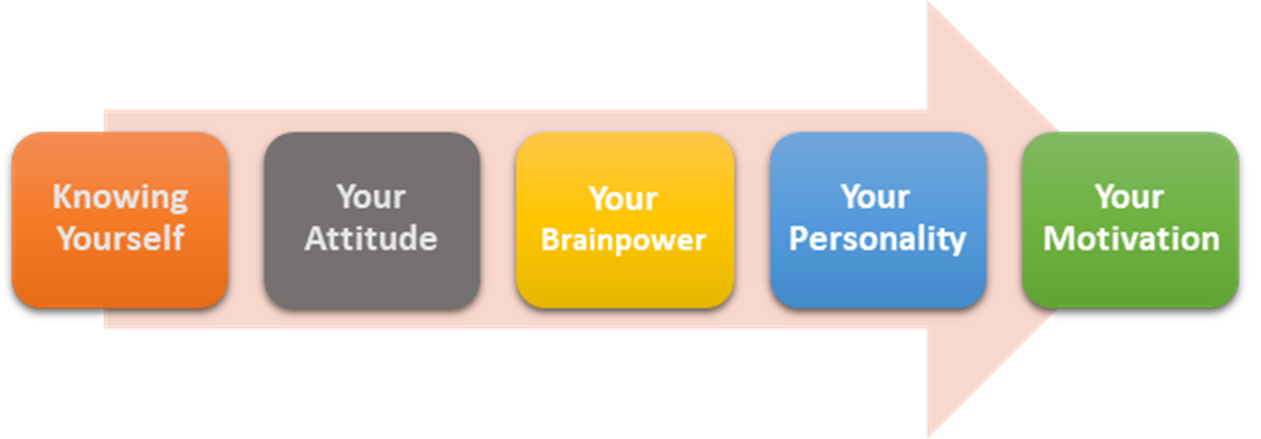 Knowing Yourself

Your Attitude

Your Brainpower

Your Personality

Your Motivation